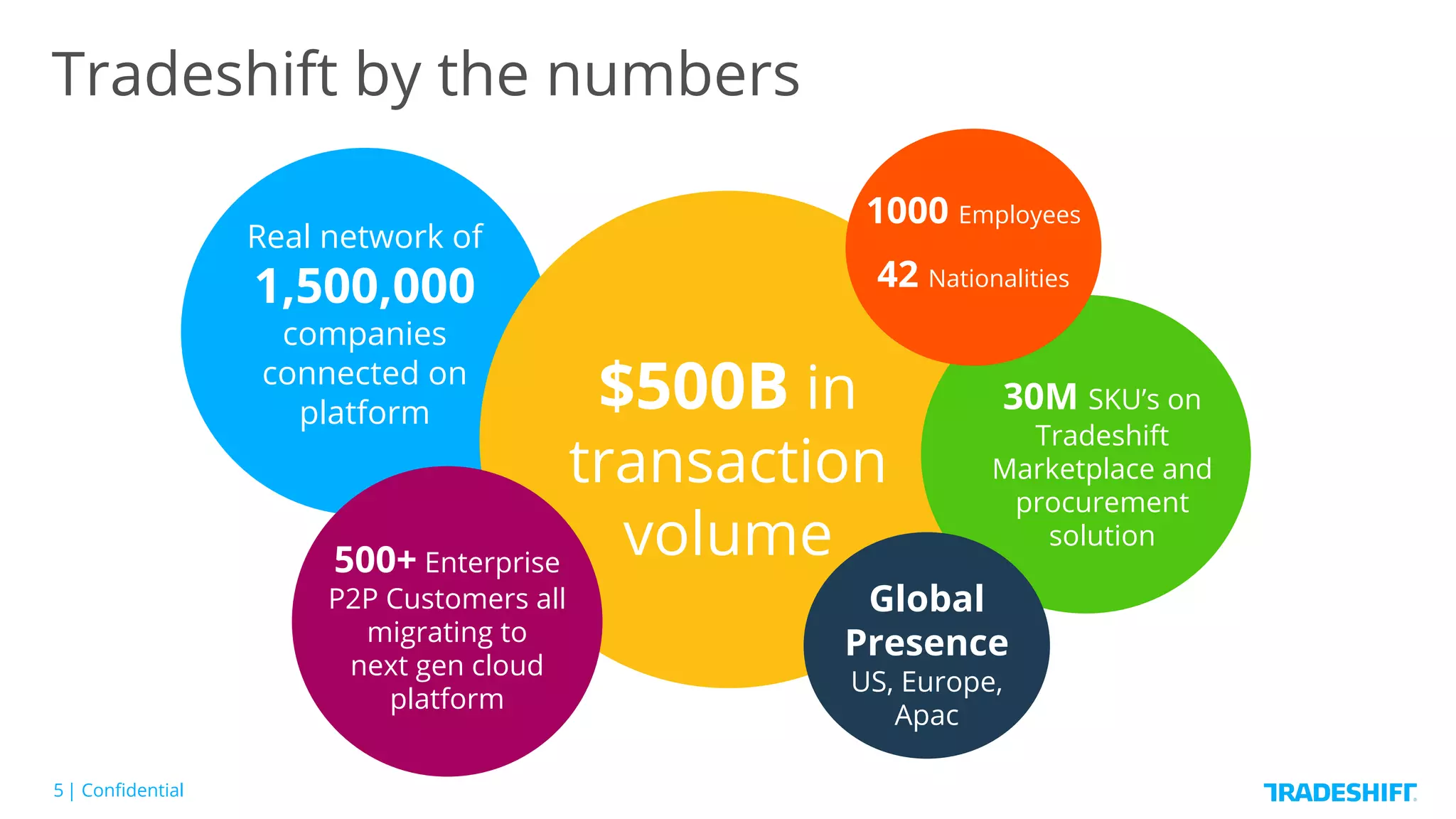 Tradeshift by the numbers

Real network of 1,500,000 companies connected on platform

$500B in transaction volume

1000 Employees

42 Nationalities

30M SKU's on Tradeshift Marketplace and procurement solution

500+ Enterprise P2P Customers all migrating to next gen cloud platform

Global Presence US, Europe, Apac

5 | Confidential

TRADESHIFT